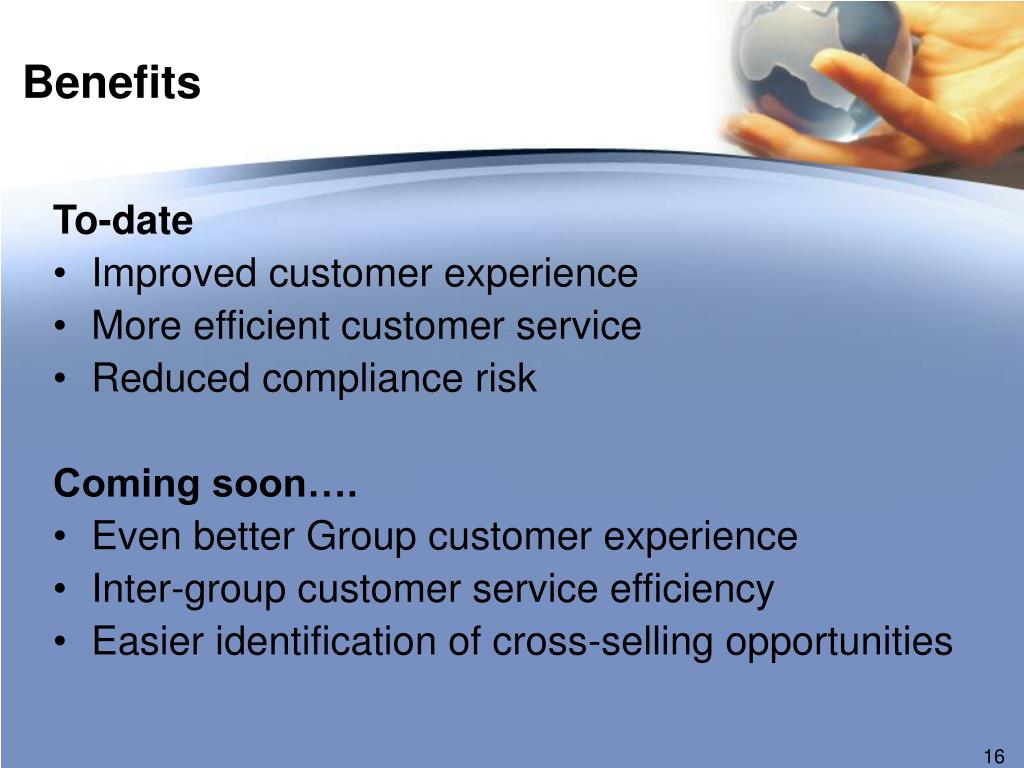 Benefits

To-date
• Improved customer experience
• More efficient customer service
• Reduced compliance risk

Coming soon….
• Even better Group customer experience
• Inter-group customer service efficiency
• Easier identification of cross-selling opportunities

16